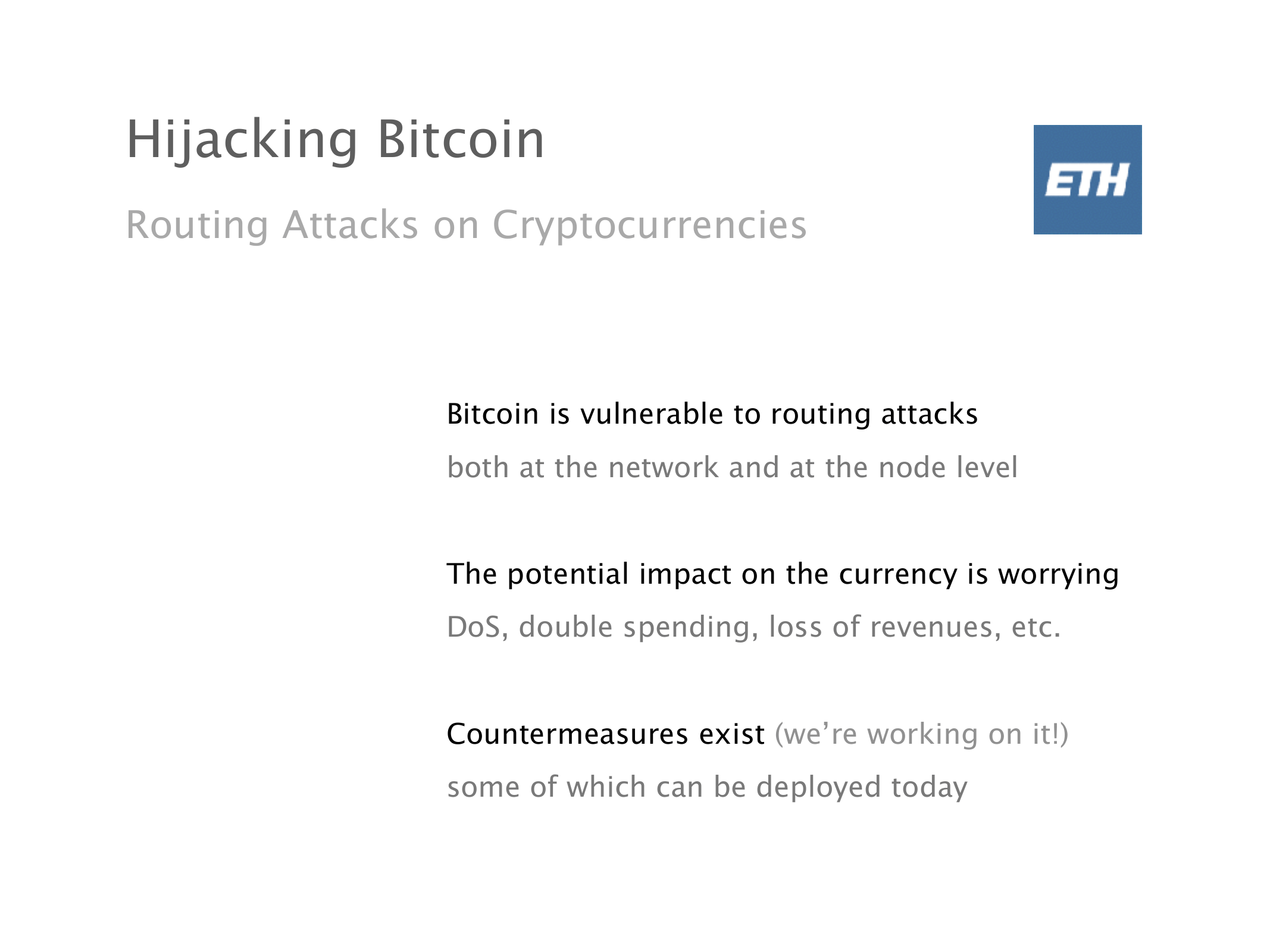 Hijacking Bitcoin

Routing Attacks on Cryptocurrencies

ETH

Bitcoin is vulnerable to routing attacks

both at the network and at the node level

The potential impact on the currency is worrying

DoS, double spending, loss of revenues, etc.

Countermeasures exist (we’re working on it!)

some of which can be deployed today